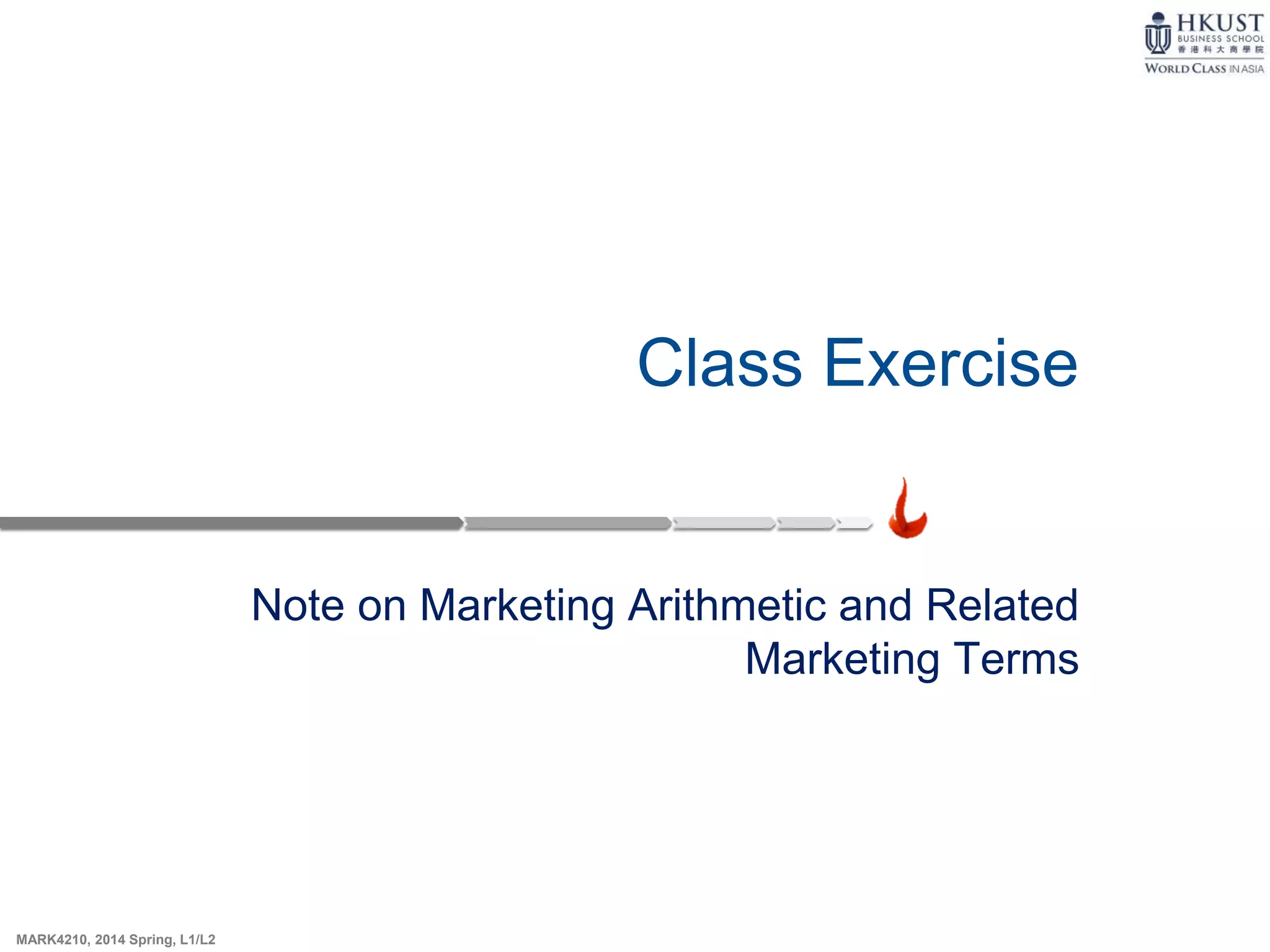 HKUST
BUSINESS SCHOOL
香港科大商學院
WORLD CLASS IN ASIA

Class Exercise

Note on Marketing Arithmetic and Related Marketing Terms

MARK4210, 2014 Spring, L1/L2